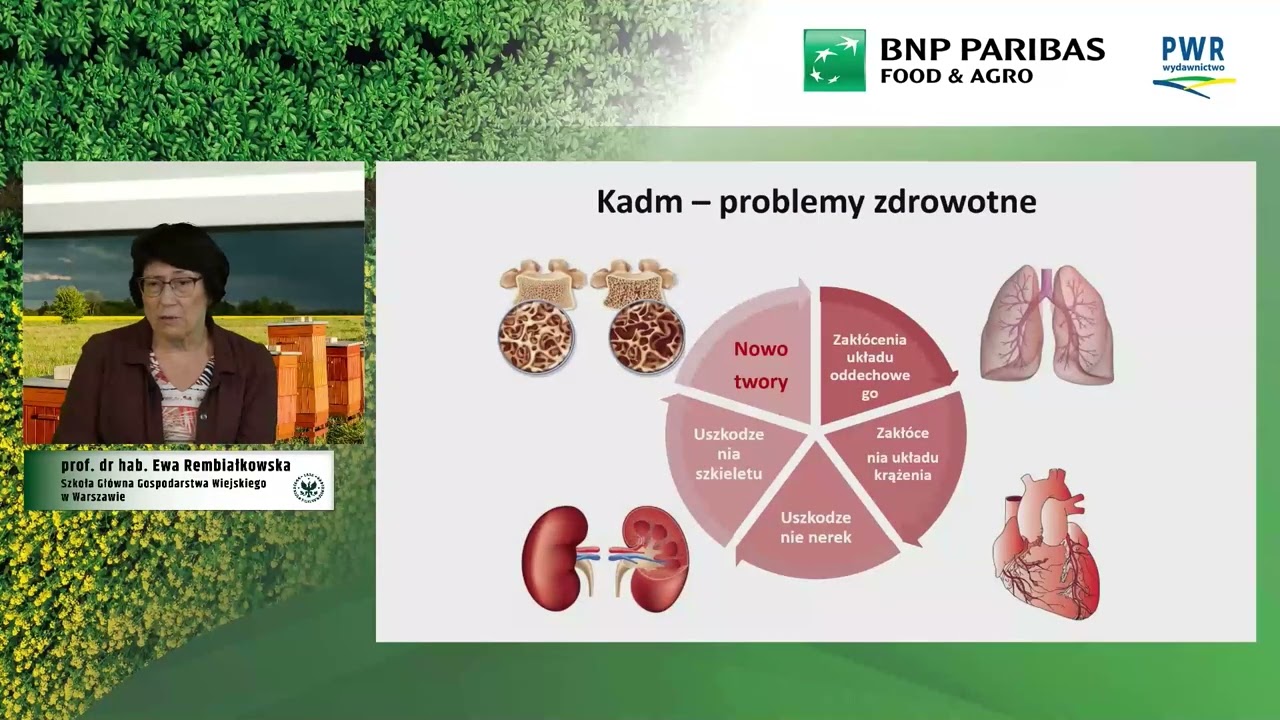 BNP PARIBAS
FOOD & AGRO

PWR
wydawnictwo

prof. dr hab. Ewa Rembiałkowska
Szkoła Główna Gospodarstwa Wiejskiego w Warszawie

Kadm – problemy zdrowotne

Nowo twory

Zakłócenia układu oddechowe go

Zakłóce nia układu krążenia

Uszkodze nie nerek

Uszkodze nia szkieletu